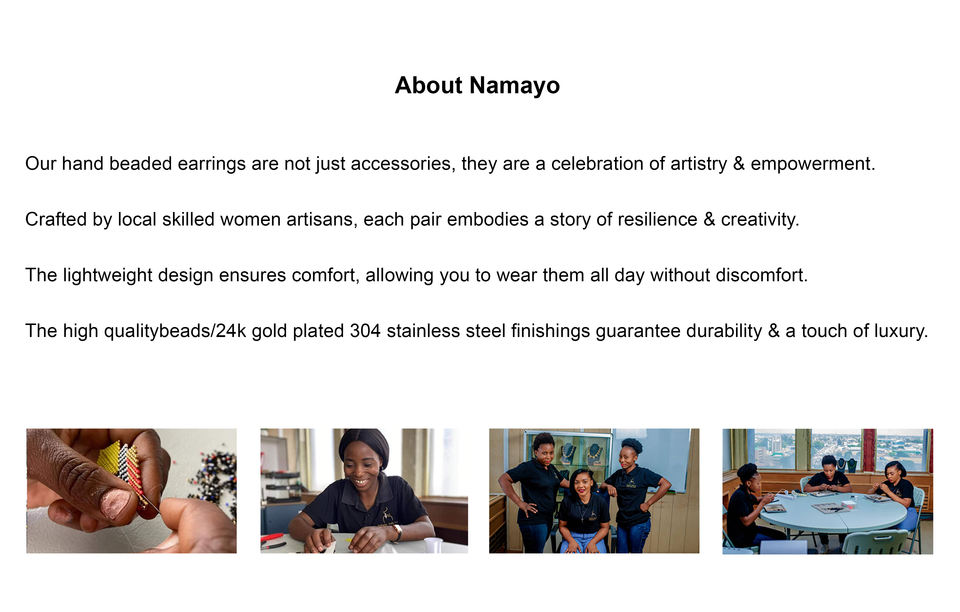 About Namayo

Our hand beaded earrings are not just accessories, they are a celebration of artistry & empowerment.

Crafted by local skilled women artisans, each pair embodies a story of resilience & creativity.

The lightweight design ensures comfort, allowing you to wear them all day without discomfort.

The high qualitybeads/24k gold plated 304 stainless steel finishings guarantee durability & a touch of luxury.